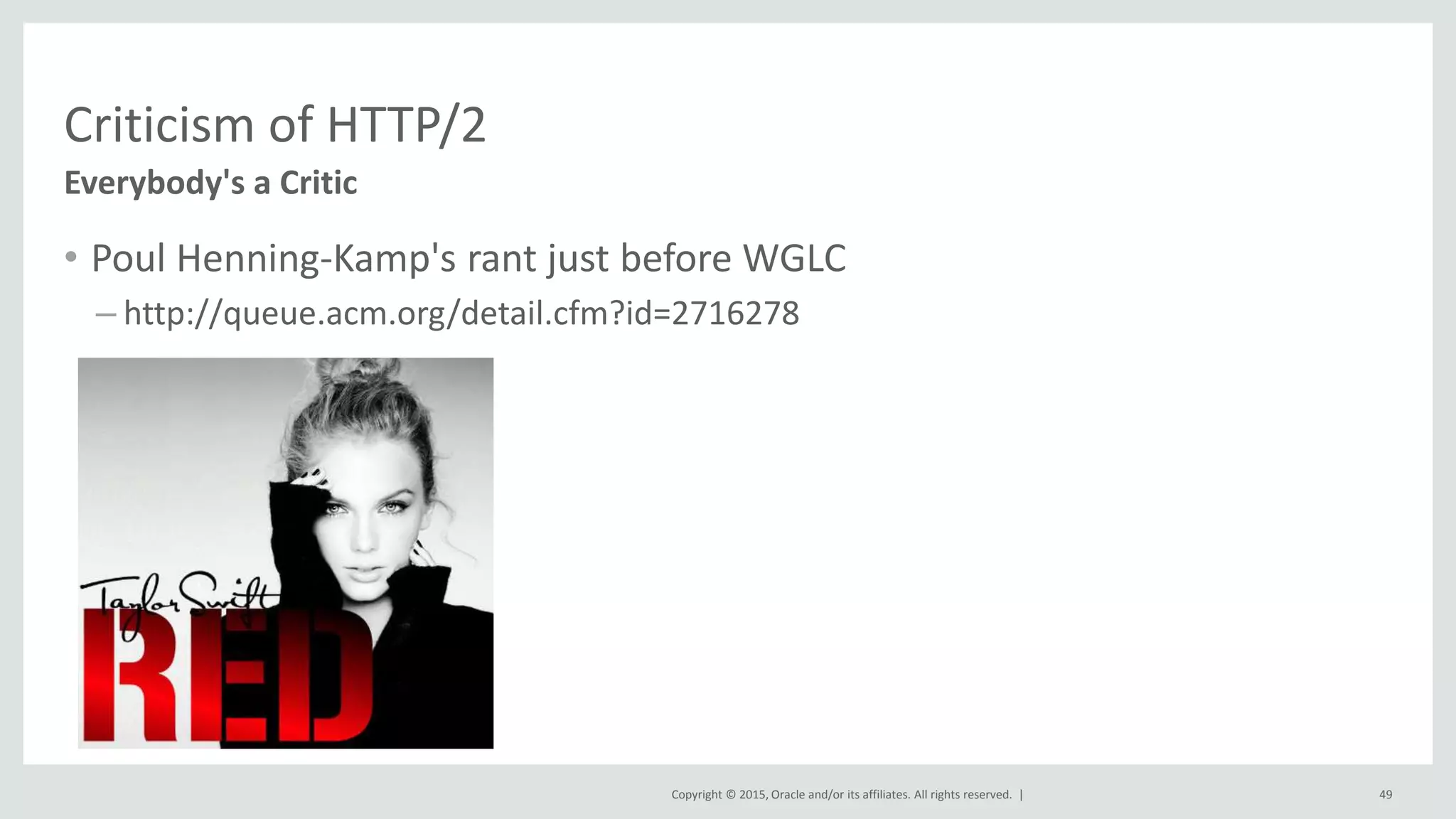 Criticism of HTTP/2
Everybody's a Critic

• Poul Henning-Kamp's rant just before WGLC
– http://queue.acm.org/detail.cfm?id=2716278

Taylor Swift
RED

Copyright © 2015, Oracle and/or its affiliates. All rights reserved. |

49